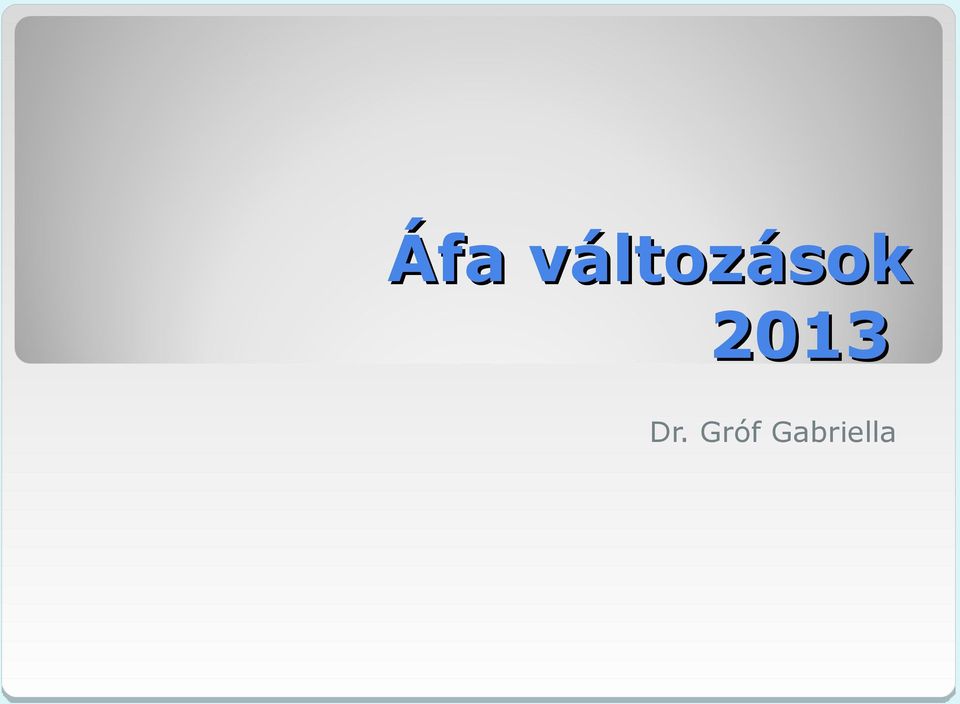 Áfa változások 2013

Dr. Gróf Gabriella